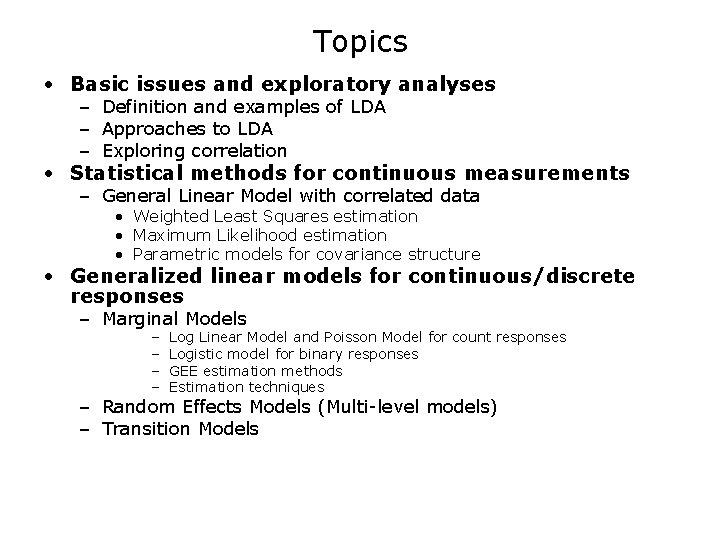 Topics

• Basic issues and exploratory analyses
  – Definition and examples of LDA
  – Approaches to LDA
  – Exploring correlation
• Statistical methods for continuous measurements
  – General Linear Model with correlated data
    • Weighted Least Squares estimation
    • Maximum Likelihood estimation
    • Parametric models for covariance structure
• Generalized linear models for continuous/discrete responses
  – Marginal Models
    – Log Linear Model and Poisson Model for count responses
    – Logistic model for binary responses
    – GEE estimation methods
    – Estimation techniques
  – Random Effects Models (Multi-level models)
  – Transition Models